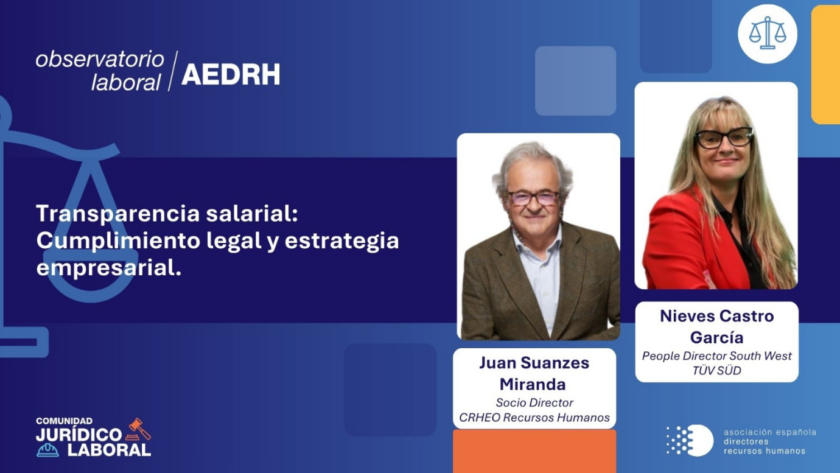 observatorio laboral | AEDRH

Transparencia salarial: Cumplimiento legal y estrategia empresarial.

Juan Suanzes Miranda
Socio Director
CRHEO Recursos Humanos

Nieves Castro García
People Director South West
TÜV SÜD

COMUNIDAD
JURÍDICO
LABORAL

asociación española
directores
recursos humanos